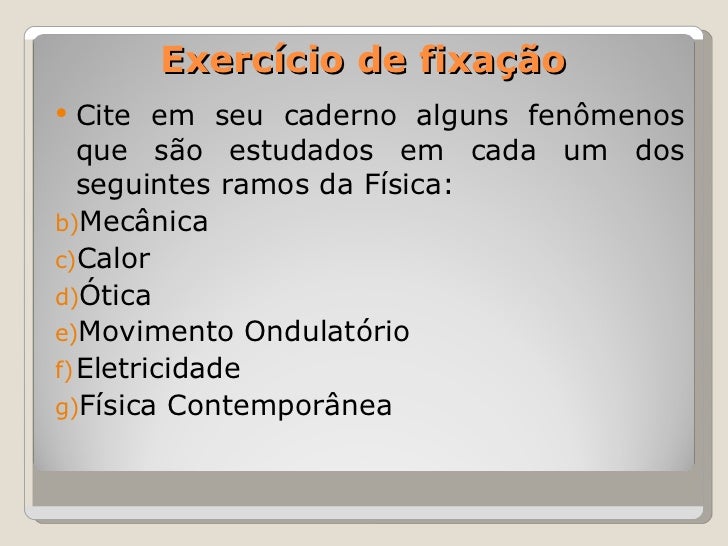 Exercício de fixação

• Cite em seu caderno alguns fenômenos que são estudados em cada um dos seguintes ramos da Física:

b) Mecânica
c) Calor
d) Ótica
e) Movimento Ondulatório
f) Eletricidade
g) Física Contemporânea